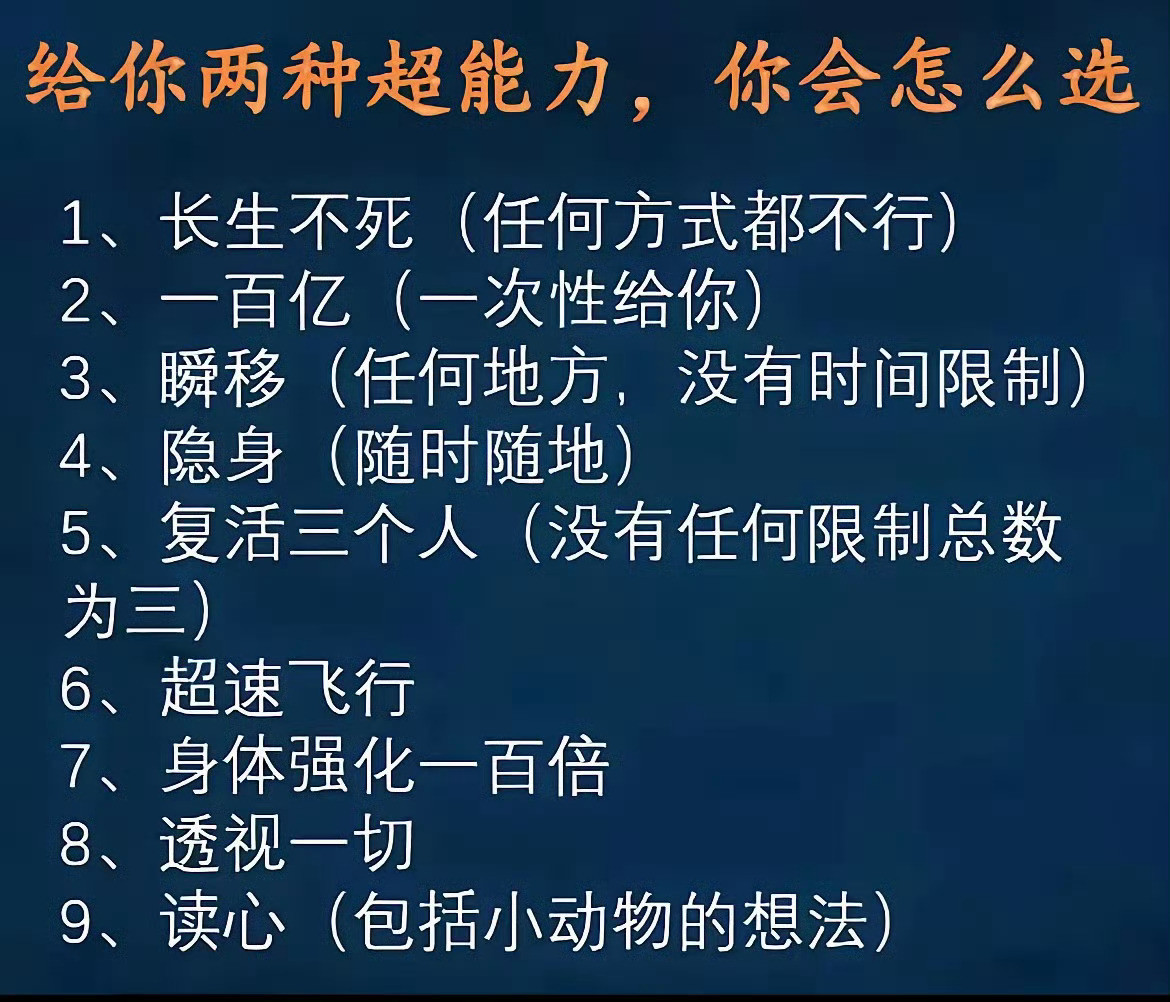 给你两种超能力，你会怎么选

1、长生不死（任何方式都不行）
2、一百亿（一次性给你）
3、瞬移（任何地方，没有时间限制）
4、隐身（随时随地）
5、复活三个人（没有任何限制总数为三）
6、超速飞行
7、身体强化一百倍
8、透视一切
9、读心（包括小动物的想法）